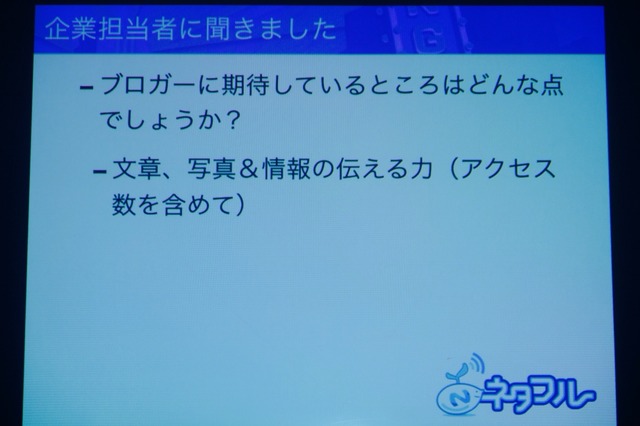 企業担当者に聞きました

– ブロガーに期待しているところはどんな点でしょうか？

– 文章、写真＆情報の伝える力（アクセス数を含めて）

ネタフル